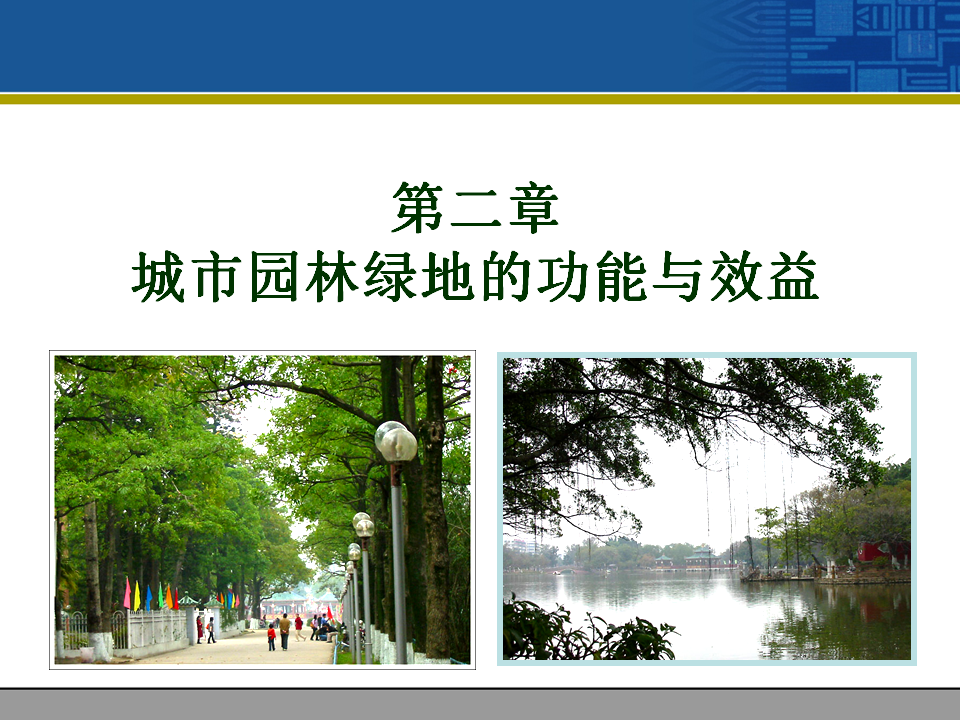 第二章
城市园林绿地的功能与效益